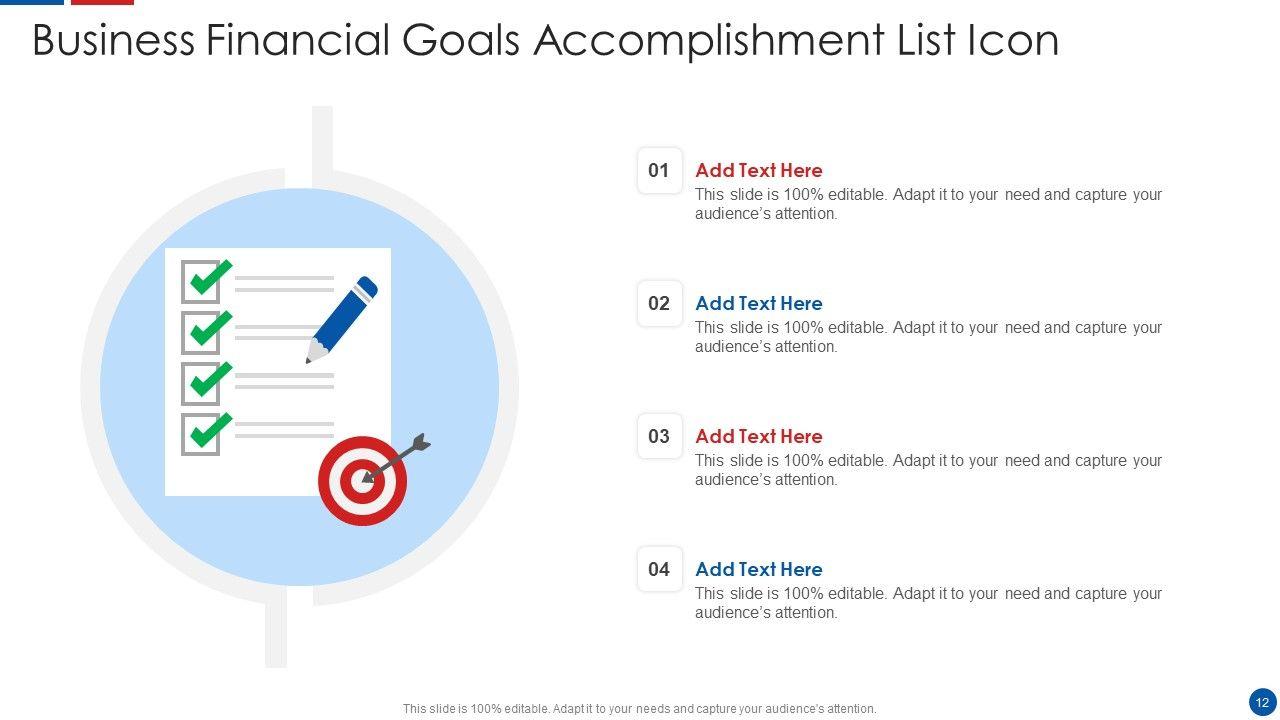 Business Financial Goals Accomplishment List Icon

01
Add Text Here
This slide is 100% editable. Adapt it to your need and capture your audience's attention.

02
Add Text Here
This slide is 100% editable. Adapt it to your need and capture your audience's attention.

03
Add Text Here
This slide is 100% editable. Adapt it to your need and capture your audience's attention.

04
Add Text Here
This slide is 100% editable. Adapt it to your need and capture your audience's attention.

This slide is 100% editable. Adapt it to your needs and capture your audience's attention.

12